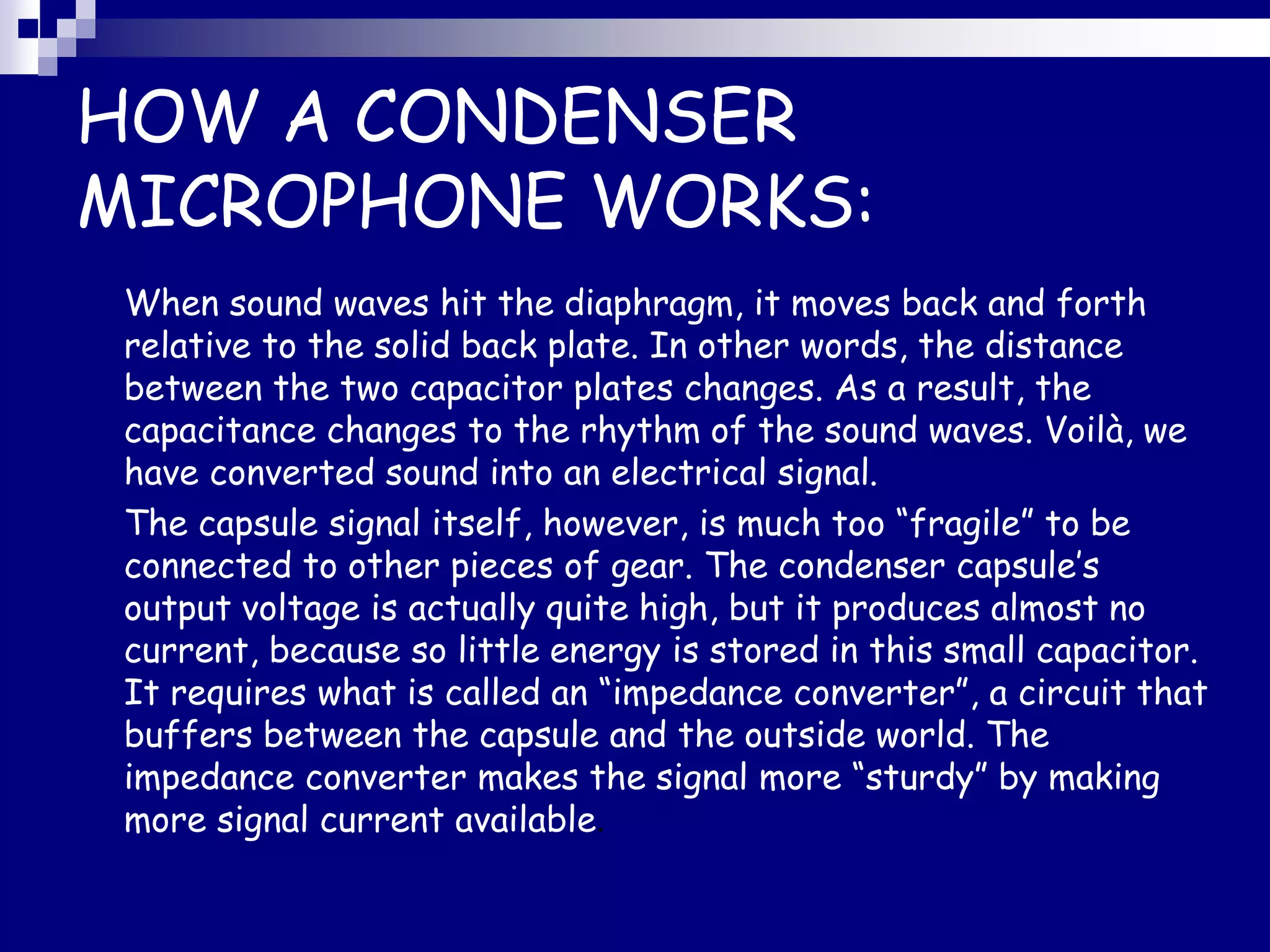 HOW A CONDENSER MICROPHONE WORKS:

When sound waves hit the diaphragm, it moves back and forth relative to the solid back plate. In other words, the distance between the two capacitor plates changes. As a result, the capacitance changes to the rhythm of the sound waves. Voilà, we have converted sound into an electrical signal.

The capsule signal itself, however, is much too “fragile” to be connected to other pieces of gear. The condenser capsule’s output voltage is actually quite high, but it produces almost no current, because so little energy is stored in this small capacitor. It requires what is called an “impedance converter”, a circuit that buffers between the capsule and the outside world. The impedance converter makes the signal more “sturdy” by making more signal current available.